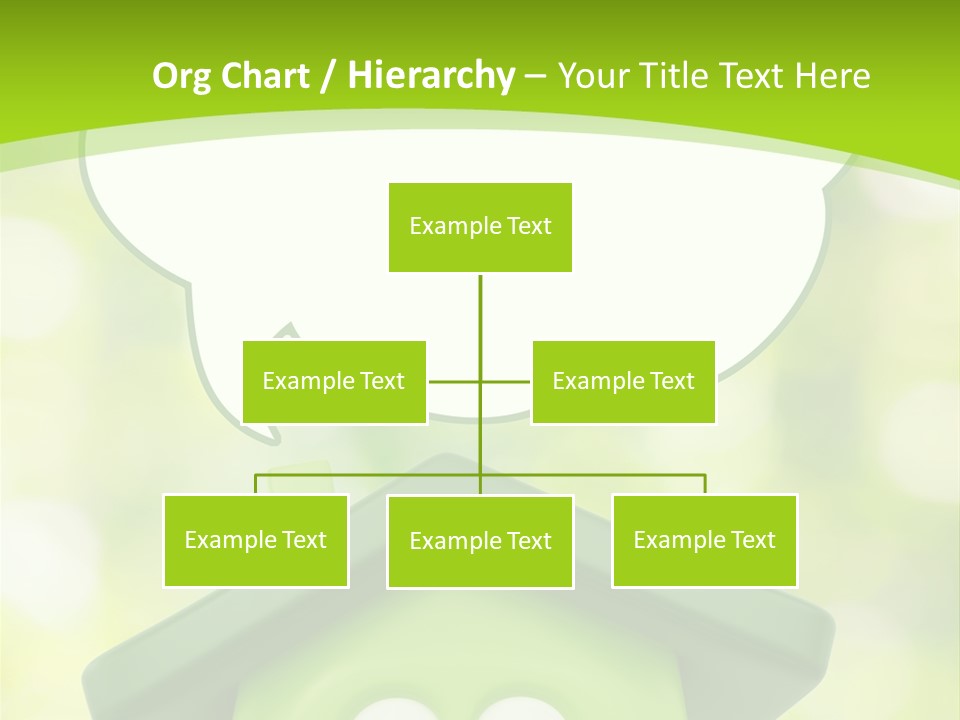 Org Chart / Hierarchy – Your Title Text Here

Example Text

Example Text

Example Text

Example Text

Example Text

Example Text